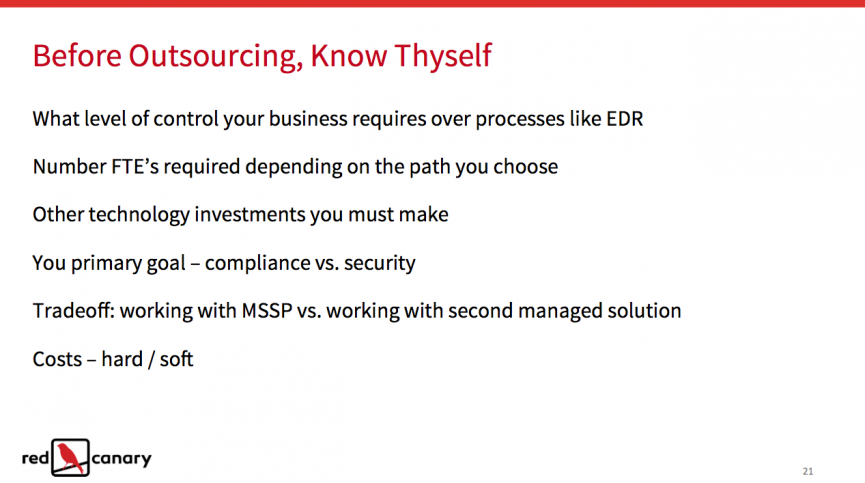 Before Outsourcing, Know Thyself

What level of control your business requires over processes like EDR

Number FTE's required depending on the path you choose

Other technology investments you must make

You primary goal – compliance vs. security

Tradeoff: working with MSSP vs. working with second managed solution

Costs – hard / soft

red canary

21